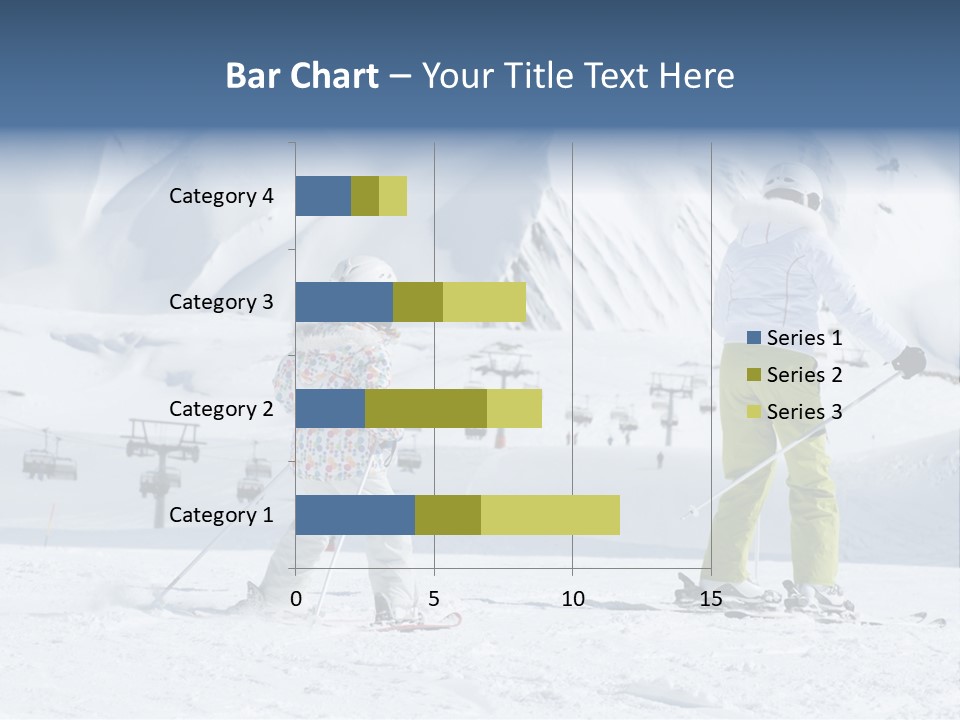 Bar Chart – Your Title Text Here

Category 4
Category 3
Category 2
Category 1

0
5
10
15

Series 1
Series 2
Series 3